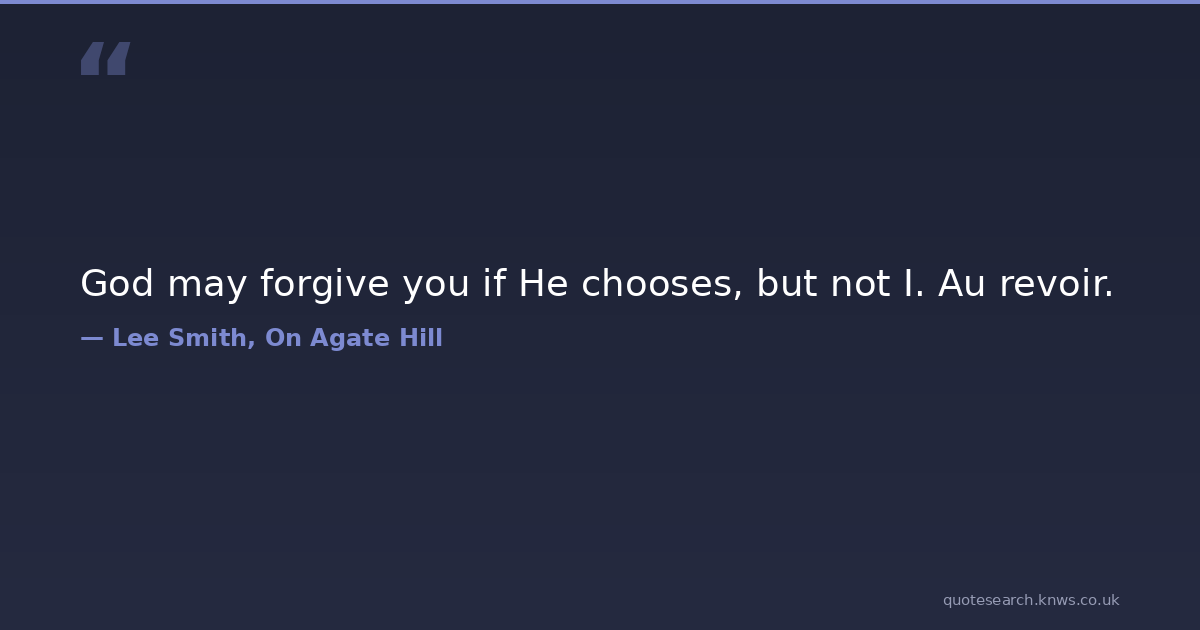 “

God may forgive you if He chooses, but not I. Au revoir.

— Lee Smith, On Agate Hill

quotesearch.knws.co.uk